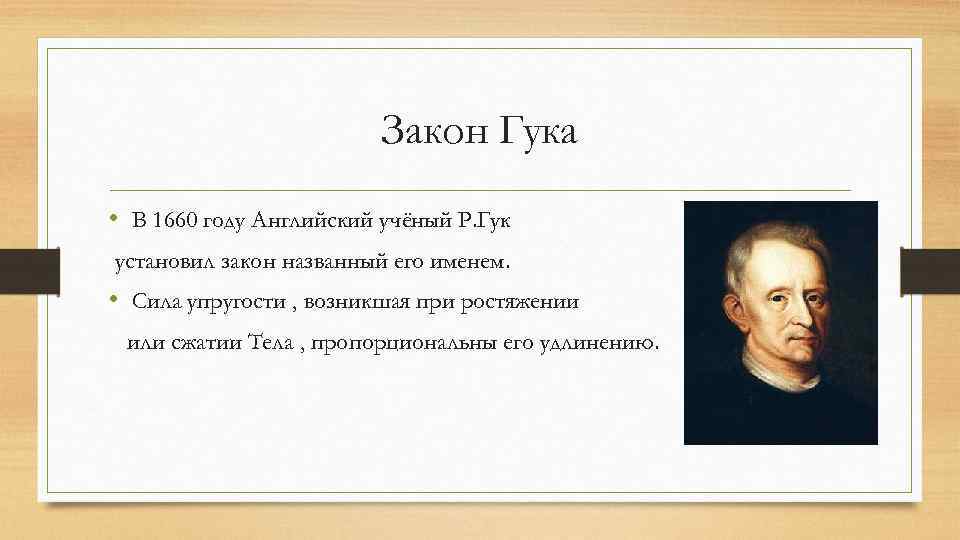 Закон Гука

• В 1660 году Английский учёный Р.Гук установил закон названный его именем.
• Сила упругости , возникшая при ростяжении или сжатии Тела , пропорциональны его удлинению.